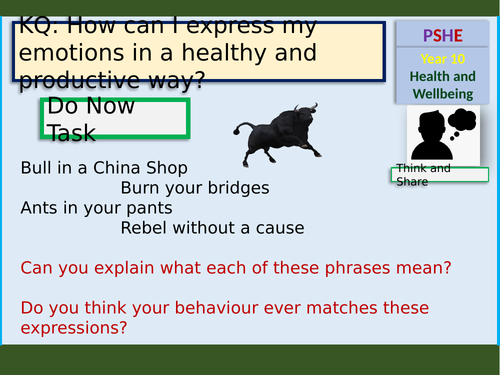 KQ: How can I express my emotions in a healthy and productive way?

PSHE

Year 10

Health and Wellbeing

Do Now Task

Think and Share

Bull in a China Shop

Burn your bridges

Ants in your pants

Rebel without a cause

Can you explain what each of these phrases mean?

Do you think your behaviour ever matches these expressions?